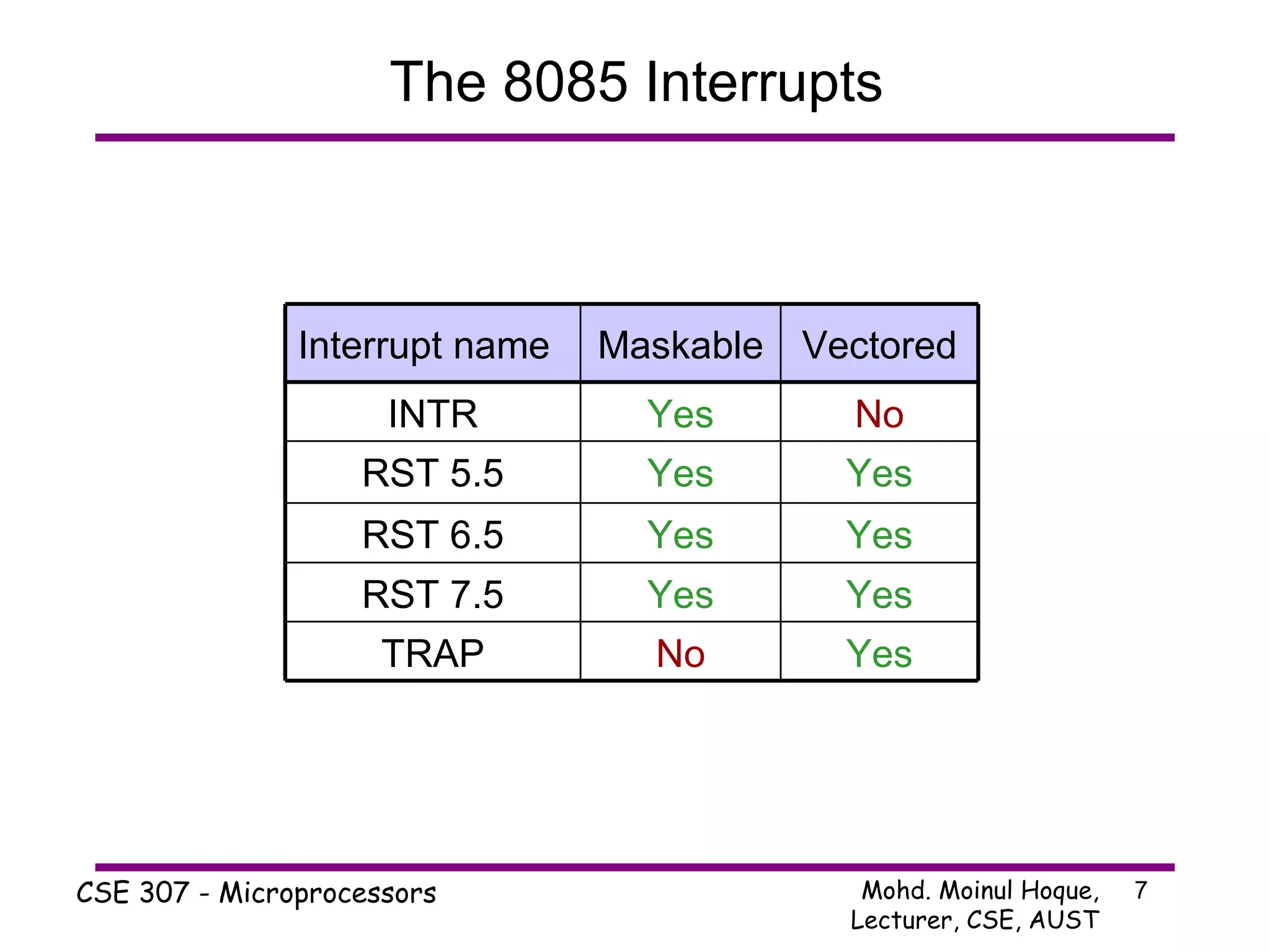 The 8085 Interrupts

| Interrupt name | Maskable | Vectored |
|---|---|---|
| INTR | Yes | No |
| RST 5.5 | Yes | Yes |
| RST 6.5 | Yes | Yes |
| RST 7.5 | Yes | Yes |
| TRAP | No | Yes |

CSE 307 - Microprocessors

Mohd. Moinul Hoque, Lecturer, CSE, AUST

7